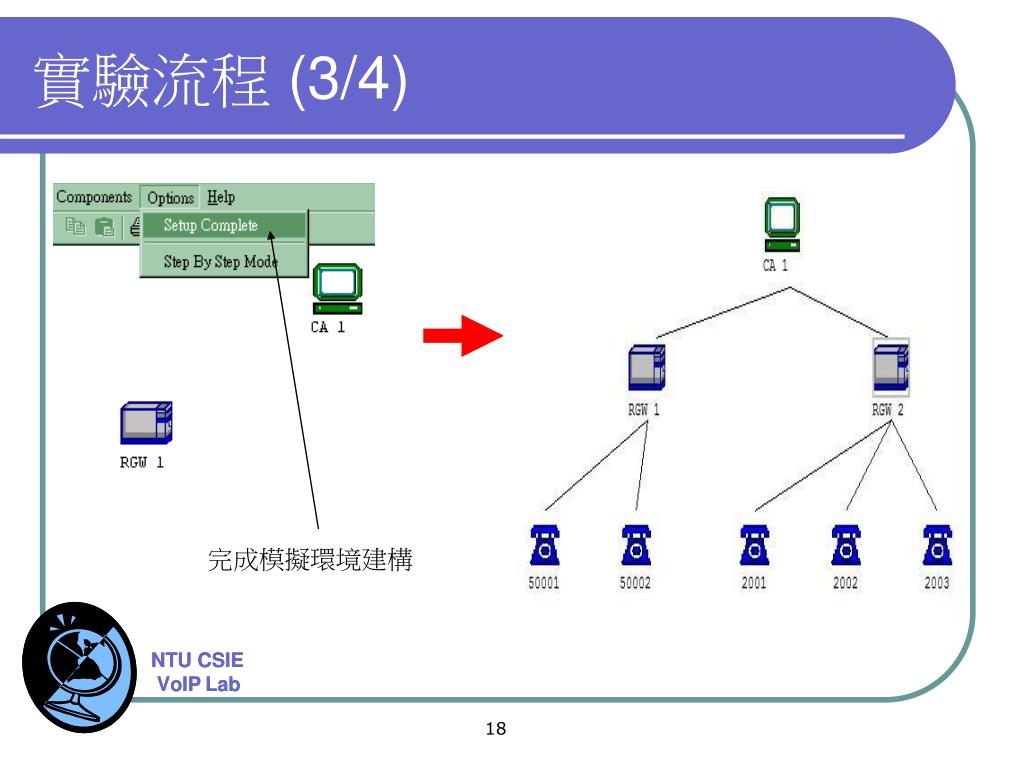 實驗流程 (3/4)

Components Options Help

Setup Complete

Step By Step Mode

CA 1

RGW 1

完成模擬環境建構

CA 1

RGW 1

RGW 2

50001

50002

2001

2002

2003

NTU CSIE
VoIP Lab

18